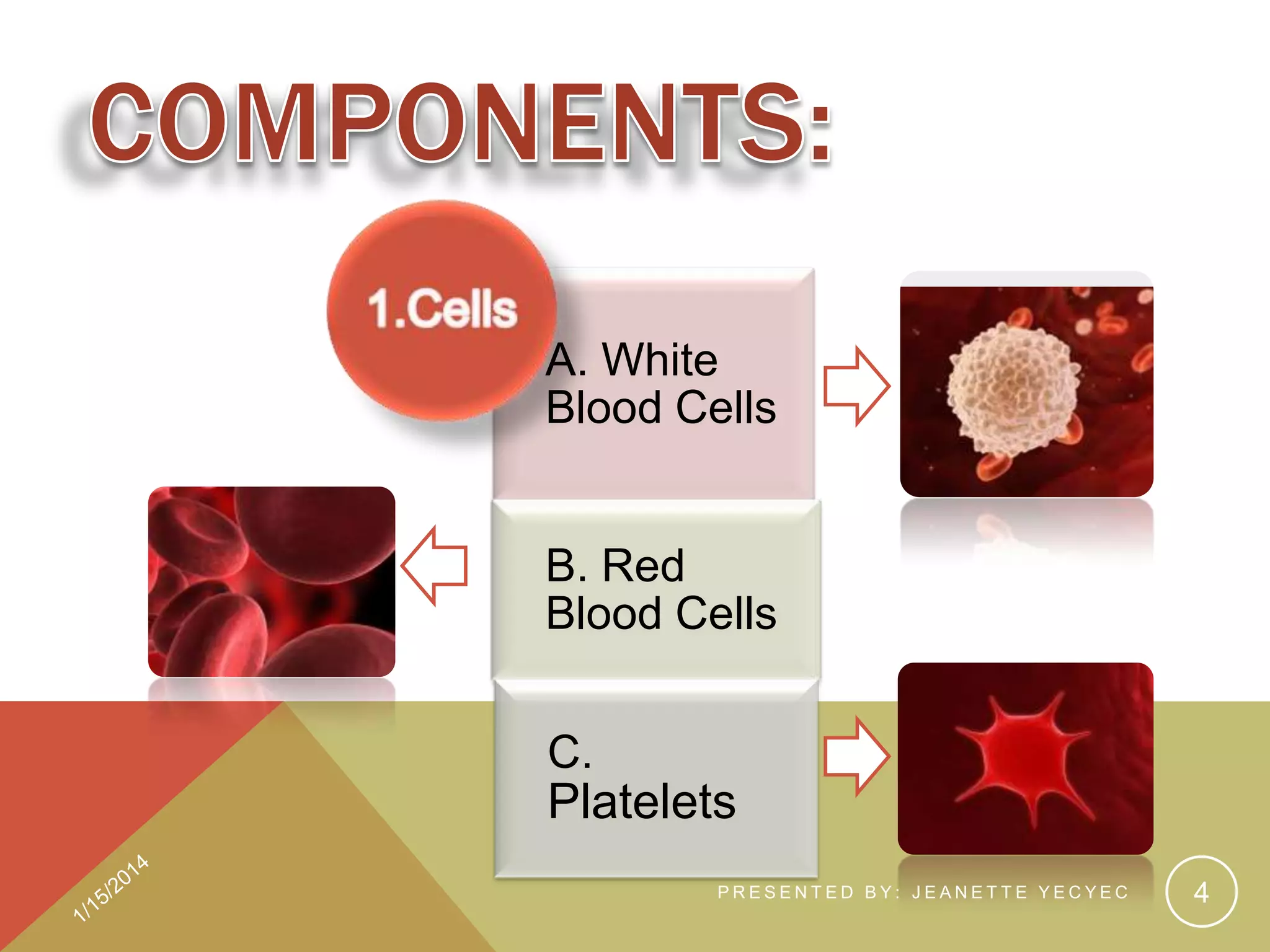 COMPONENTS:

1.Cells

A. White Blood Cells

B. Red Blood Cells

C. Platelets

1/15/2014

PRESENTED BY: JEANETTE YECYEC

4